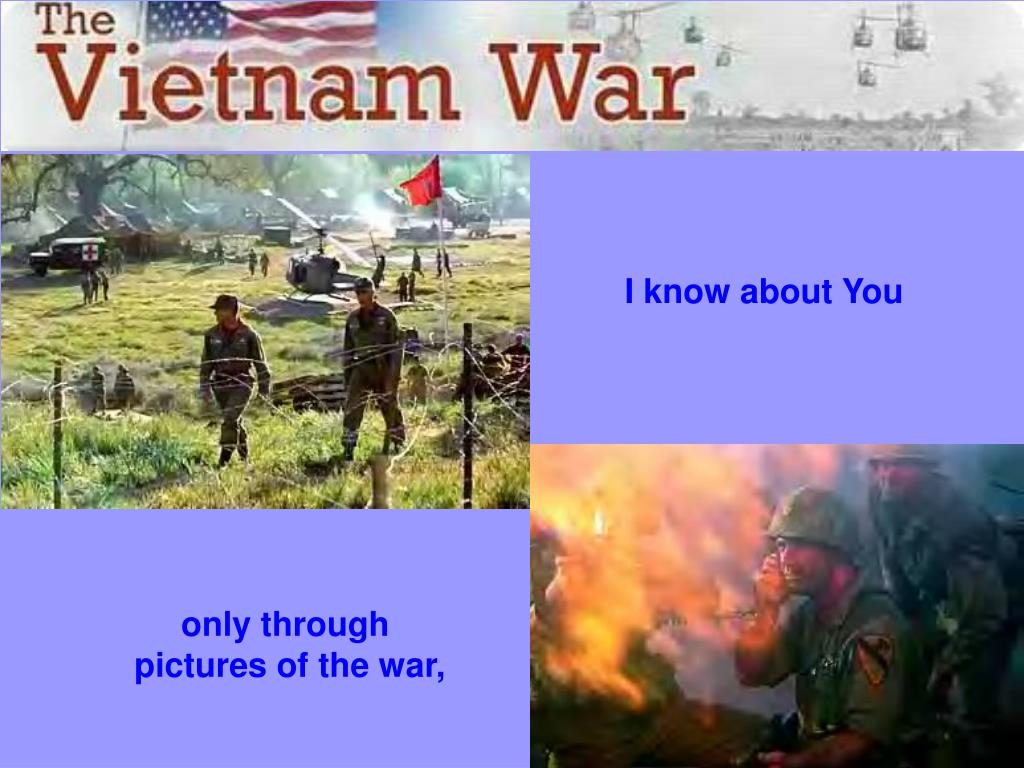 The Vietnam War

I know about You

only through pictures of the war,